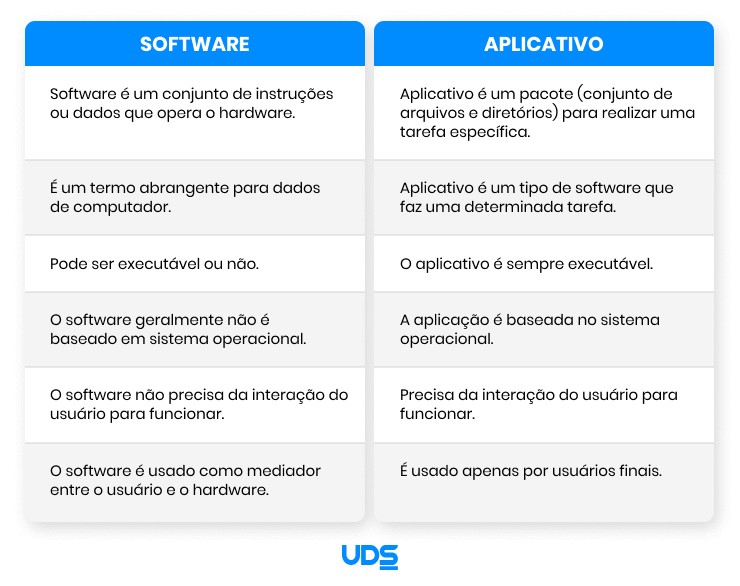 | SOFTWARE | APLICATIVO |
|---|---|
| Software é um conjunto de instruções ou dados que opera o hardware. | Aplicativo é um pacote (conjunto de arquivos e diretórios) para realizar uma tarefa específica. |
| É um termo abrangente para dados de computador. | Aplicativo é um tipo de software que faz uma determinada tarefa. |
| Pode ser executável ou não. | O aplicativo é sempre executável. |
| O software geralmente não é baseado em sistema operacional. | A aplicação é baseada no sistema operacional. |
| O software não precisa da interação do usuário para funcionar. | Precisa da interação do usuário para funcionar. |
| O software é usado como mediador entre o usuário e o hardware. | É usado apenas por usuários finais. |

UDS